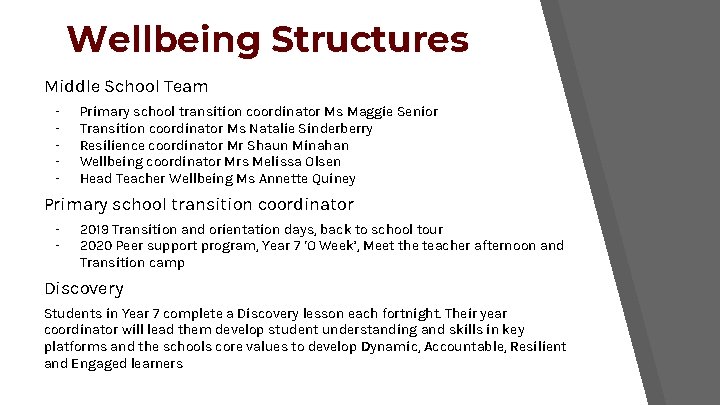 Wellbeing Structures

Middle School Team

- Primary school transition coordinator Ms Maggie Senior
- Transition coordinator Ms Natalie Sinderberry
- Resilience coordinator Mr Shaun Minahan
- Wellbeing coordinator Mrs Melissa Olsen
- Head Teacher Wellbeing Ms Annette Quiney

Primary school transition coordinator

- 2019 Transition and orientation days, back to school tour
- 2020 Peer support program, Year 7 'O Week', Meet the teacher afternoon and Transition camp

Discovery

Students in Year 7 complete a Discovery lesson each fortnight. Their year coordinator will lead them develop student understanding and skills in key platforms and the schools core values to develop Dynamic, Accountable, Resilient and Engaged learners